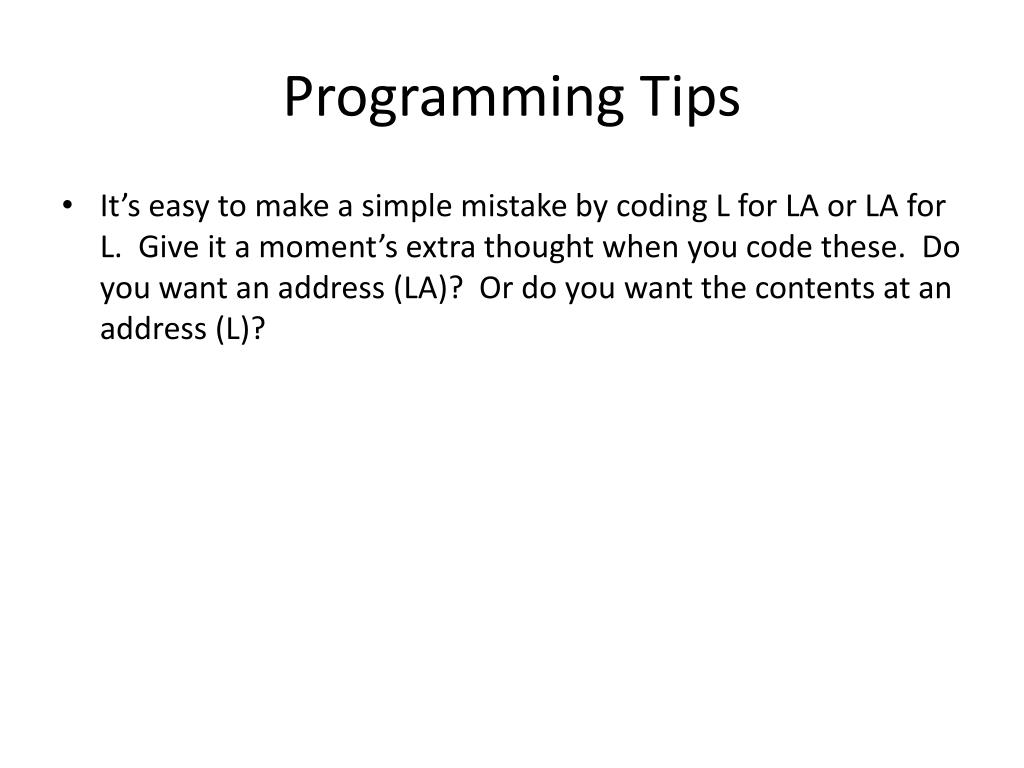 Programming Tips

• It’s easy to make a simple mistake by coding L for LA or LA for L. Give it a moment’s extra thought when you code these. Do you want an address (LA)? Or do you want the contents at an address (L)?